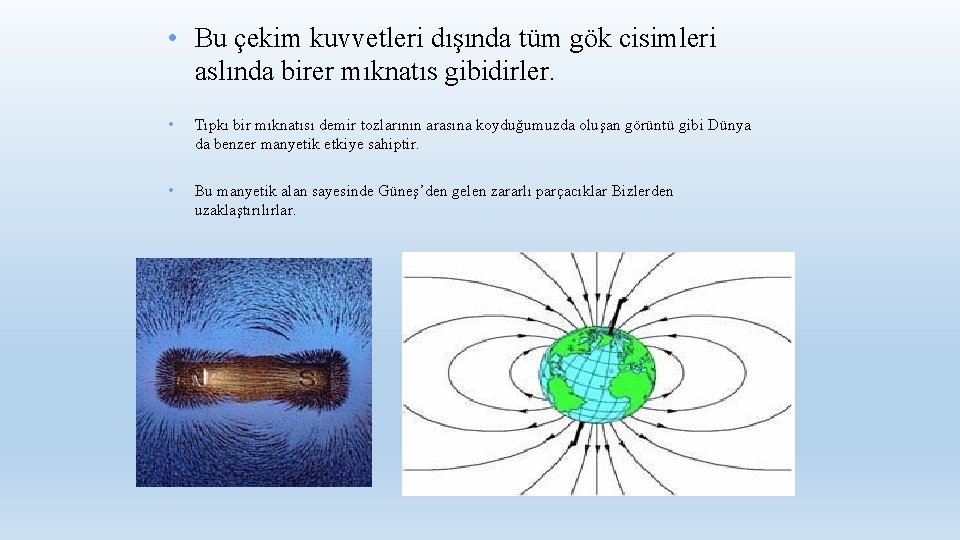 • Bu çekim kuvvetleri dışında tüm gök cisimleri aslında birer mıknatıs gibidirler.

• Tıpkı bir mıknatısı demir tozlarının arasına koyduğumuzda oluşan görüntü gibi Dünya da benzer manyetik etkiye sahiptir.

• Bu manyetik alan sayesinde Güneş'den gelen zararlı parçacıklar Bizlerden uzaklaştırılırlar.

N S